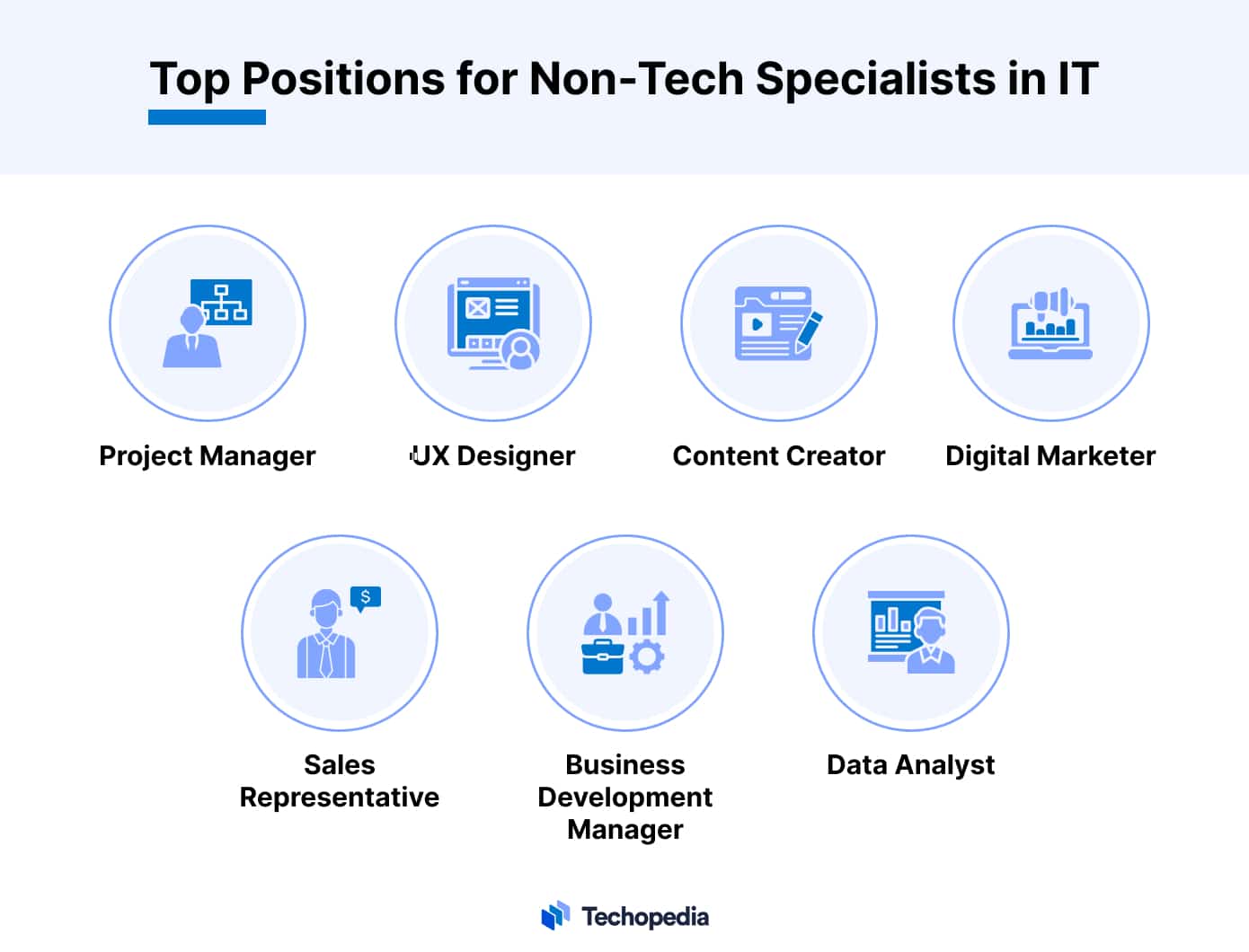 Top Positions for Non-Tech Specialists in IT

Project Manager

UX Designer

Content Creator

Digital Marketer

Sales Representative

Business Development Manager

Data Analyst

Techopedia